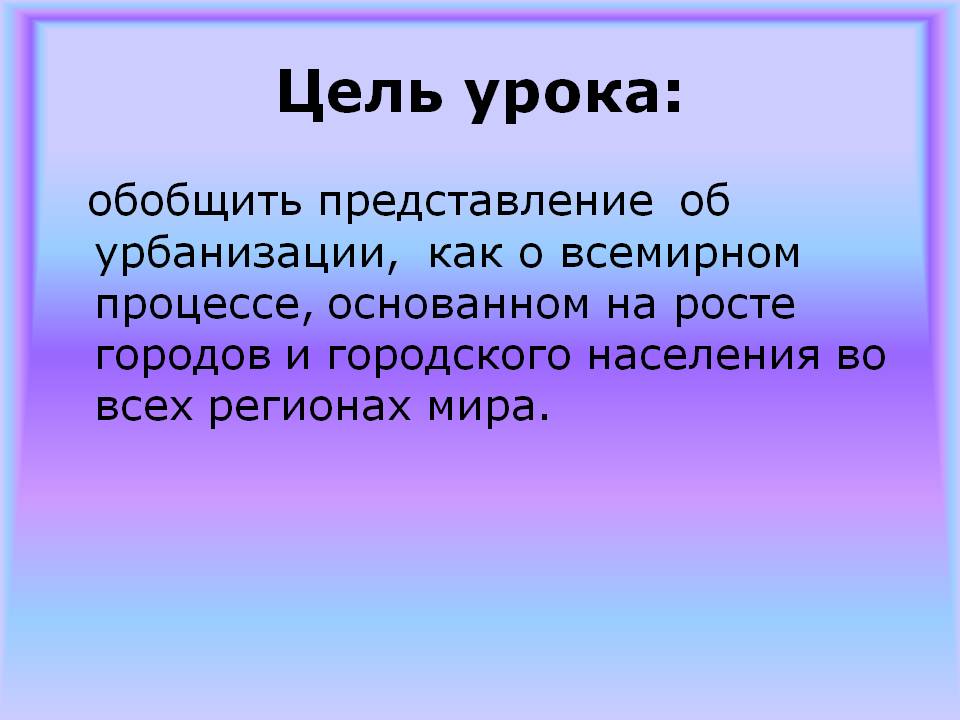 Цель урока:

обобщить представление об урбанизации, как о всемирном процессе, основанном на росте городов и городского населения во всех регионах мира.